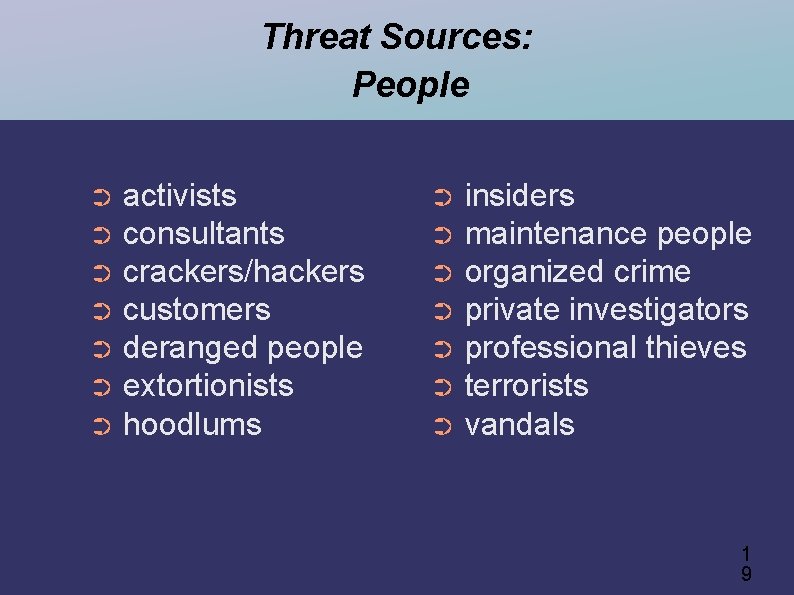 Threat Sources:
People

➲ activists
➲ consultants
➲ crackers/hackers
➲ customers
➲ deranged people
➲ extortionists
➲ hoodlums

➲ insiders
➲ maintenance people
➲ organized crime
➲ private investigators
➲ professional thieves
➲ terrorists
➲ vandals

19